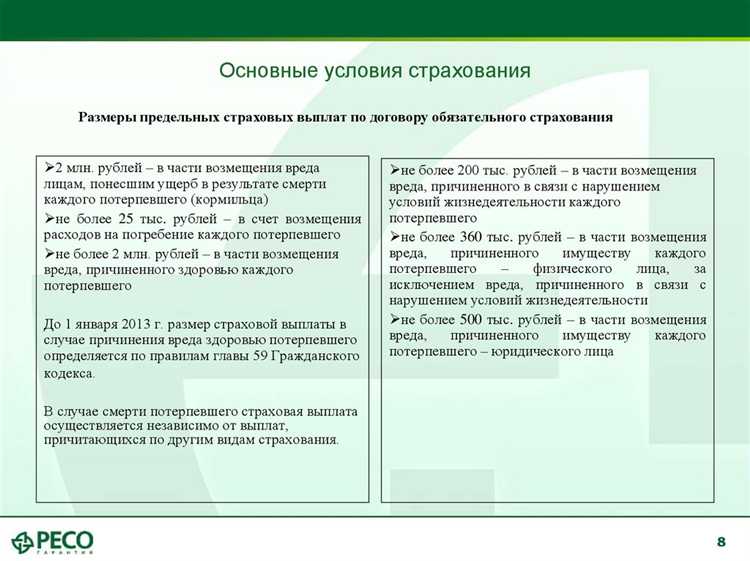 Основные условия страхования

Размеры предельных страховых выплат по договору обязательного страхования

➢2 млн. рублей – в части возмещения вреда лицам, понесшим ущерб в результате смерти каждого потерпевшего (кормильца)

➢не более 25 тыс. рублей – в счет возмещения расходов на погребение каждого потерпевшего

➢не более 2 млн. рублей – в части возмещения вреда, причиненного здоровью каждого потерпевшего

До 1 января 2013 г. размер страховой выплаты в случае причинения вреда здоровью потерпевшего определяется по правилам главы 59 Гражданского кодекса.

В случае смерти потерпевшего страховая выплата осуществляется независимо от выплат, причитающихся по другим видам страхования.

➢не более 200 тыс. рублей – в части возмещения вреда, причиненного в связи с нарушением условий жизнедеятельности каждого потерпевшего

➢не более 360 тыс. рублей – в части возмещения вреда, причиненного имуществу каждого потерпевшего – физического лица, за исключением вреда, причиненного в связи с нарушением условий жизнедеятельности

➢не более 500 тыс. рублей – в части возмещения вреда, причиненного имуществу каждого потерпевшего – юридического лица

РЕСО
ГАРАНТИЯ

8